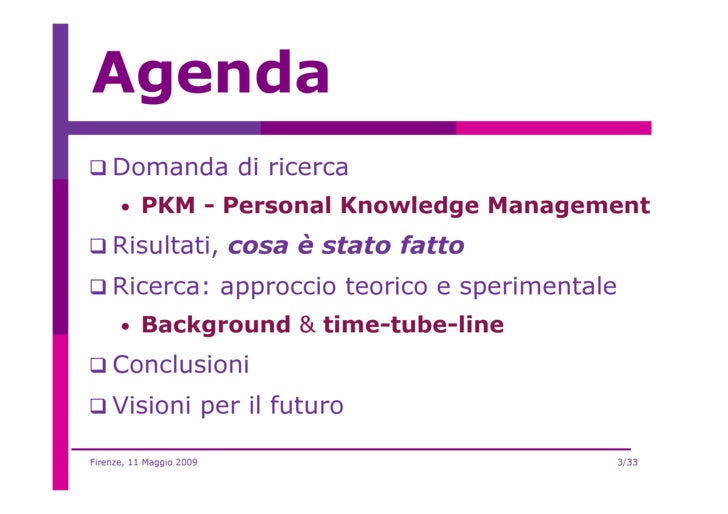 Agenda

❑ Domanda di ricerca
• PKM - Personal Knowledge Management
❑ Risultati, cosa è stato fatto
❑ Ricerca: approccio teorico e sperimentale
• Background & time-tube-line
❑ Conclusioni
❑ Visioni per il futuro

Firenze, 11 Maggio 2009

3/33